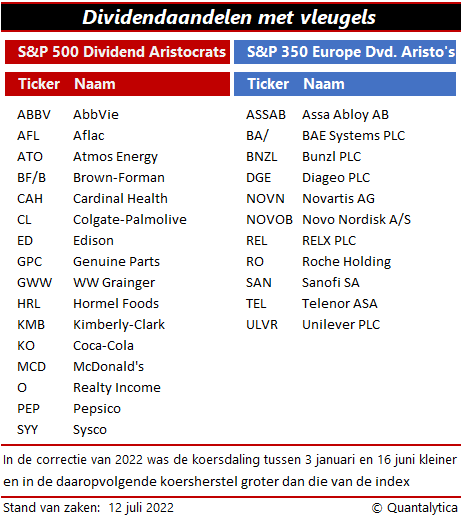 Dividendaandelen met vleugels

S&P 500 Dividend Aristocrats

| Ticker | Naam |
|---|---|
| ABBV | AbbVie |
| AFL | Aflac |
| ATO | Atmos Energy |
| BF/B | Brown-Forman |
| CAH | Cardinal Health |
| CL | Colgate-Palmolive |
| ED | Edison |
| GPC | Genuine Parts |
| GWW | WW Grainger |
| HRL | Hormel Foods |
| KMB | Kimberly-Clark |
| KO | Coca-Cola |
| MCD | McDonald's |
| O | Realty Income |
| PEP | Pepsico |
| SYY | Sysco |

S&P 350 Europe Dvd. Aristo's

| Ticker | Naam |
|---|---|
| ASSAB | Assa Abloy AB |
| BA/ | BAE Systems PLC |
| BNZL | Bunzl PLC |
| DGE | Diageo PLC |
| NOVN | Novartis AG |
| NOVOB | Novo Nordisk A/S |
| REL | RELX PLC |
| RO | Roche Holding |
| SAN | Sanofi SA |
| TEL | Telenor ASA |
| ULVR | Unilever PLC |

In de correctie van 2022 was de koersdaling tussen 3 januari en 16 juni kleiner en in de daaropvolgende koersherstel groter dan die van de index

Stand van zaken: 12 juli 2022

© Quantalytica